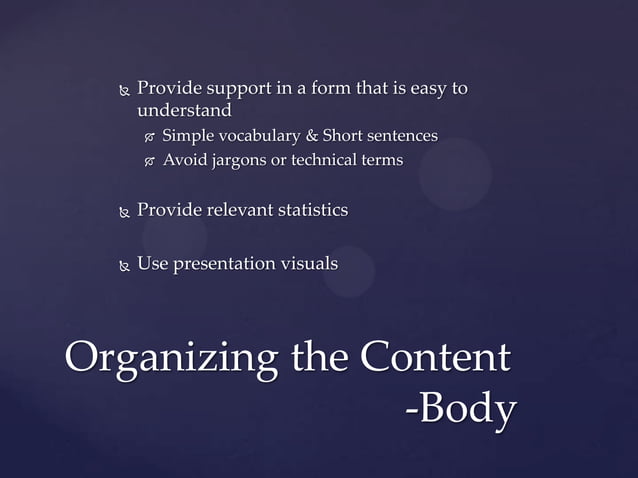 Provide support in a form that is easy to understand

Simple vocabulary & Short sentences

Avoid jargons or technical terms

Provide relevant statistics

Use presentation visuals

Organizing the Content -Body